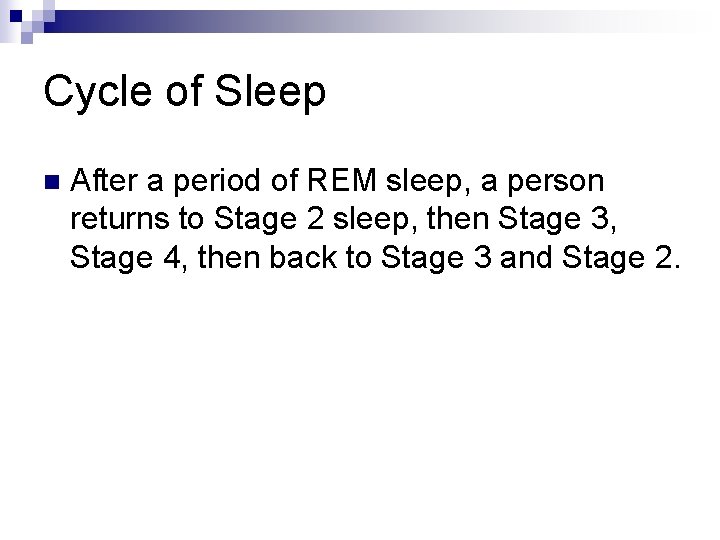 Cycle of Sleep

After a period of REM sleep, a person returns to Stage 2 sleep, then Stage 3, Stage 4, then back to Stage 3 and Stage 2.